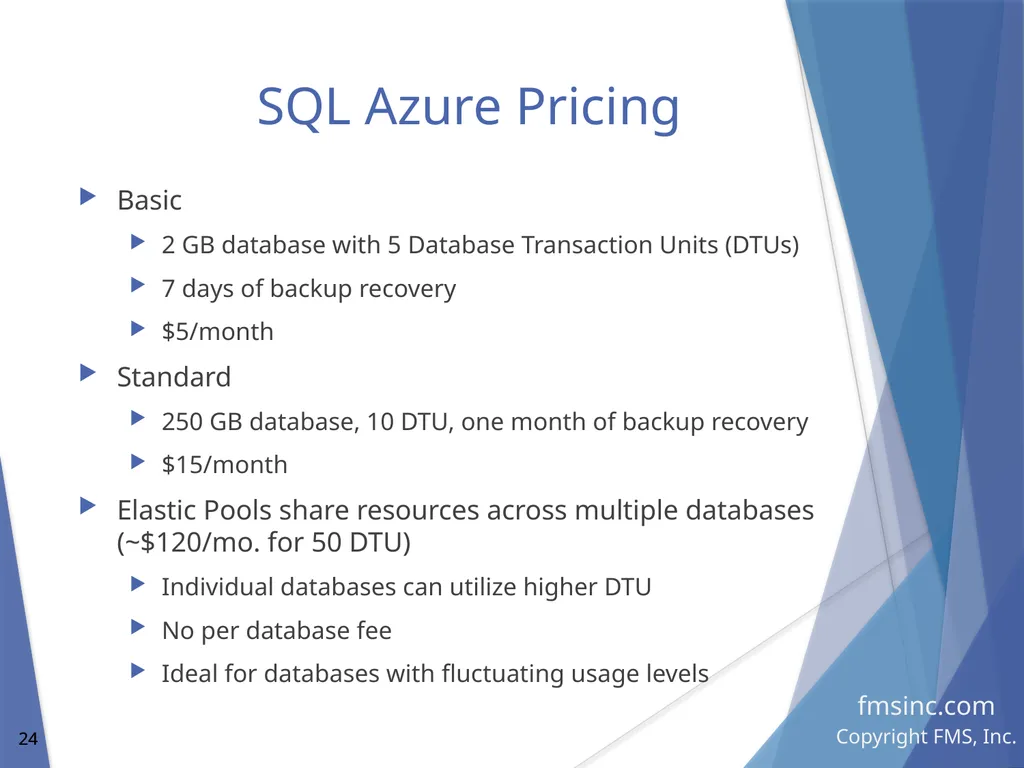 SQL Azure Pricing

Basic

2 GB database with 5 Database Transaction Units (DTUs)

7 days of backup recovery

\$5/month

Standard

250 GB database, 10 DTU, one month of backup recovery

\$15/month

Elastic Pools share resources across multiple databases (~\$120/mo. for 50 DTU)

Individual databases can utilize higher DTU

No per database fee

Ideal for databases with fluctuating usage levels

fmsinc.com

24

Copyright FMS, Inc.